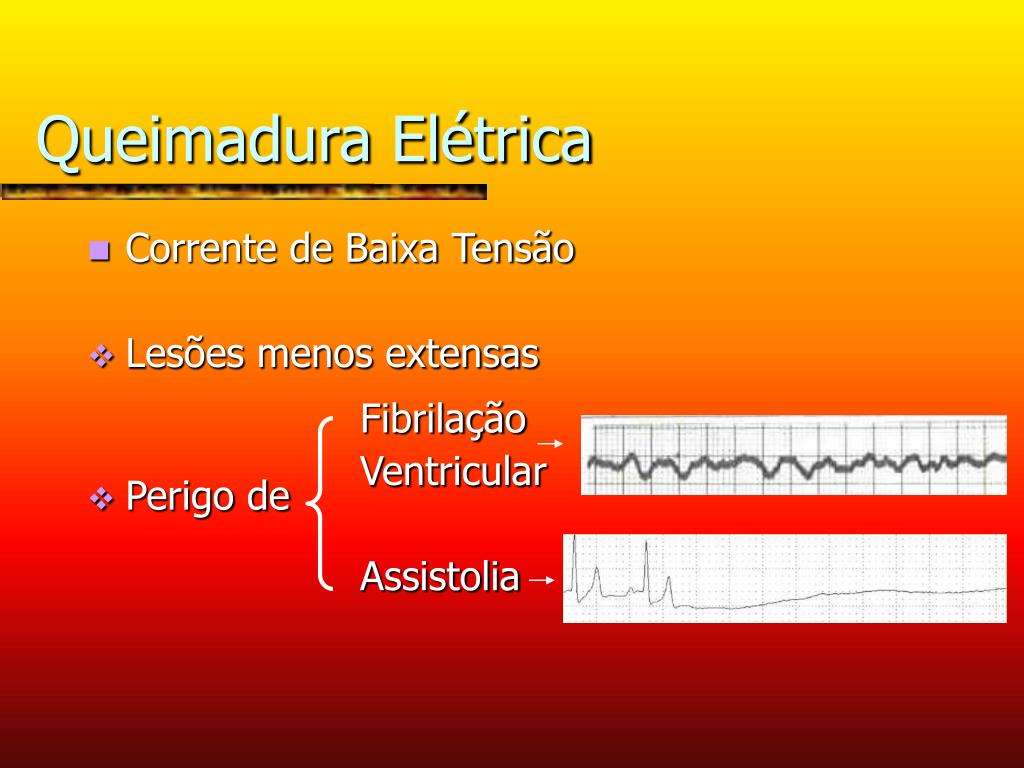 Queimadura Elétrica

Corrente de Baixa Tensão

Lesões menos extensas

Perigo de

Fibrilação Ventricular

Assistolia